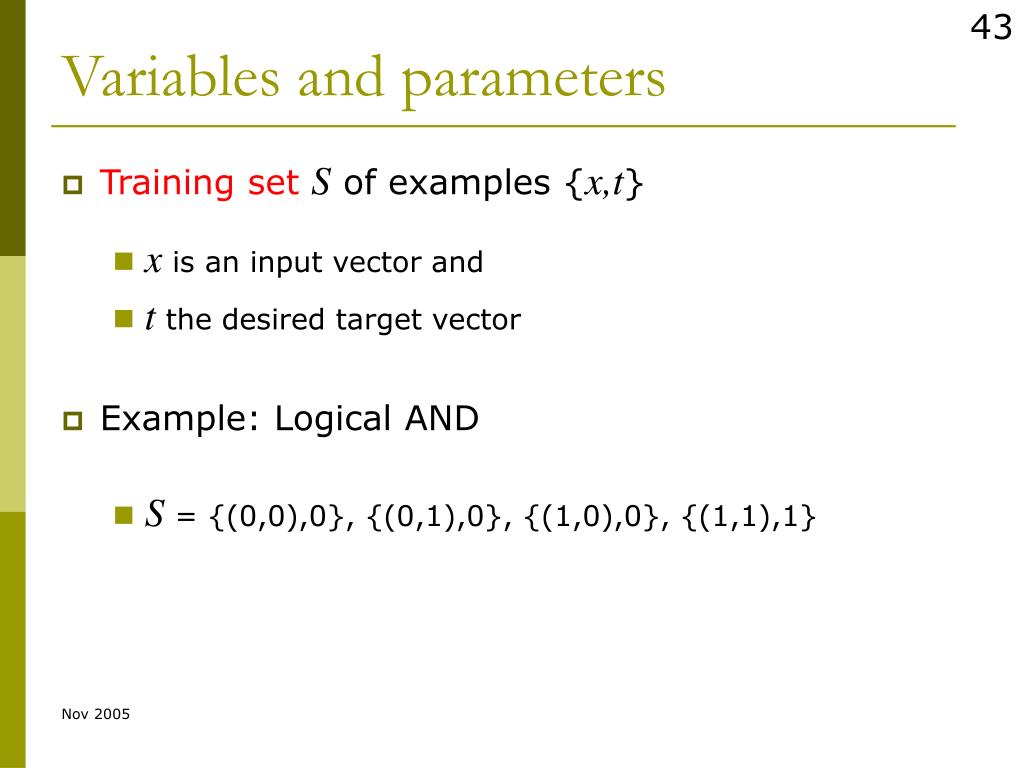 43

Variables and parameters

Training set $S$ of examples $\{x,t\}$

$x$ is an input vector and

$t$ the desired target vector

Example: Logical AND

$S$ = {(0,0),0}, {(0,1),0}, {(1,0),0}, {(1,1),1}

Nov 2005